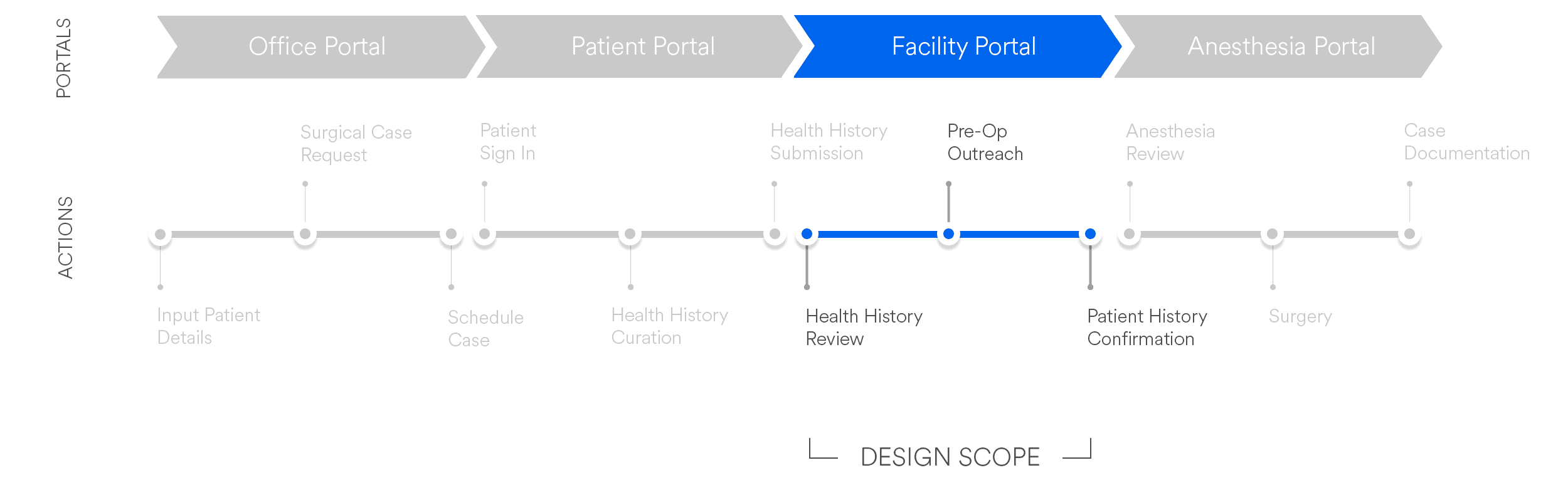 PORTALS

Office Portal

Patient Portal

Facility Portal

Anesthesia Portal

ACTIONS

Surgical Case Request

Patient Sign In

Health History Submission

Pre-Op Outreach

Anesthesia Review

Case Documentation

Input Patient Details

Schedule Case

Health History Curation

Health History Review

Patient History Confirmation

Surgery

DESIGN SCOPE